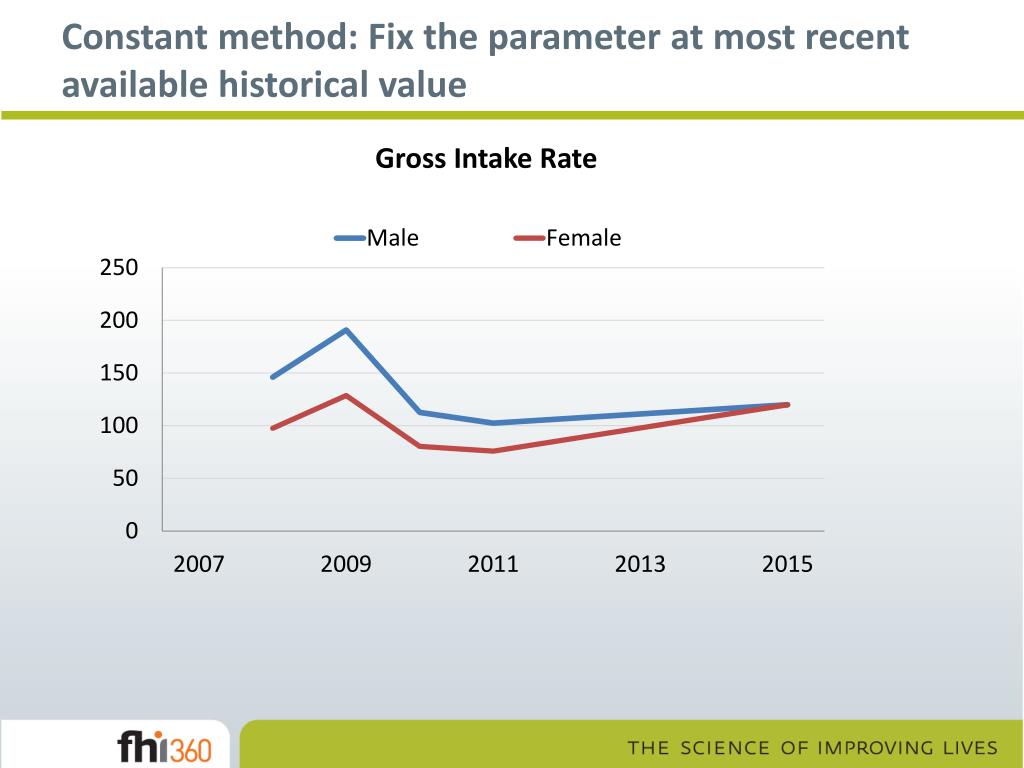 Constant method: Fix the parameter at most recent available historical value

Gross Intake Rate

Male
Female

250
200
150
100
50
0

2007
2009
2011
2013
2015

fhi360

THE SCIENCE OF IMPROVING LIVES